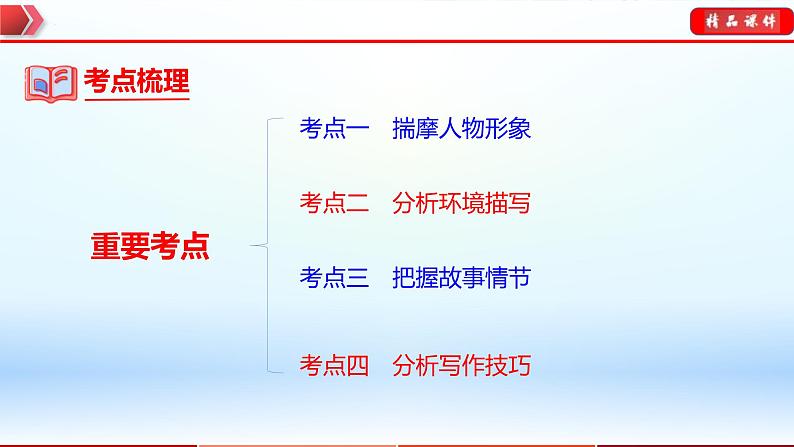 精品课件

考点梳理

重要考点

考点一　揣摩人物形象

考点二　分析环境描写

考点三　把握故事情节

考点四　分析写作技巧